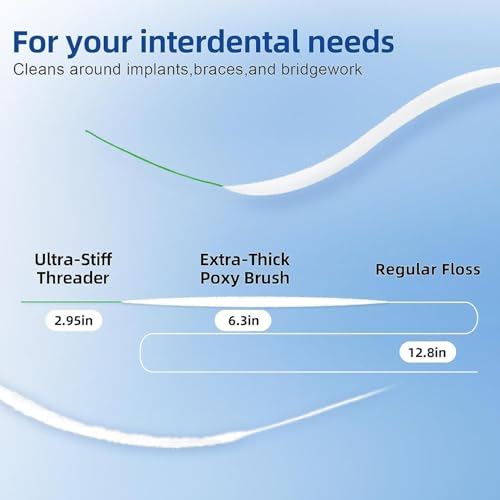 For your interdental needs
Cleans around implants,braces,and bridgework

Ultra-Stiff Threader

Extra-Thick Poxy Brush

Regular Floss

2.95in

6.3in

12.8in